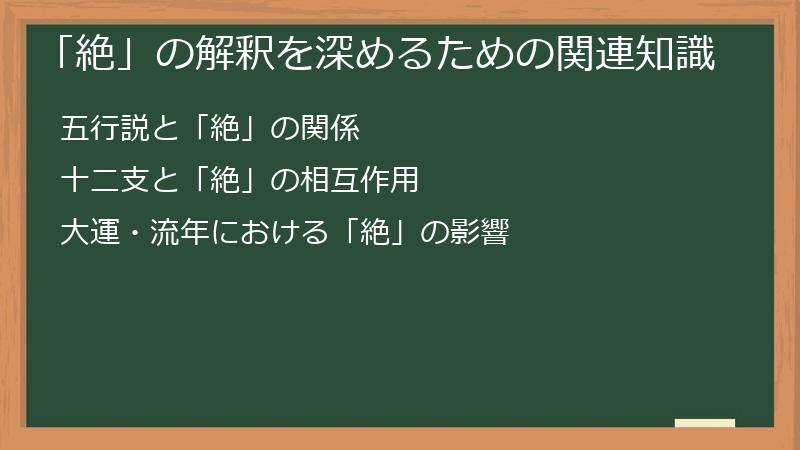 「絶」の解釈を深めるための関連知識

五行説と「絶」の関係

十二支と「絶」の相互作用

大運・流年における「絶」の影響